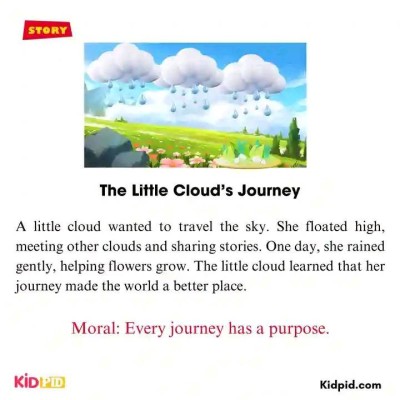 STORY

The Little Cloud's Journey

A little cloud wanted to travel the sky. She floated high, meeting other clouds and sharing stories. One day, she rained gently, helping flowers grow. The little cloud learned that her journey made the world a better place.

Moral: Every journey has a purpose.

KIDPID

Kidpid.com